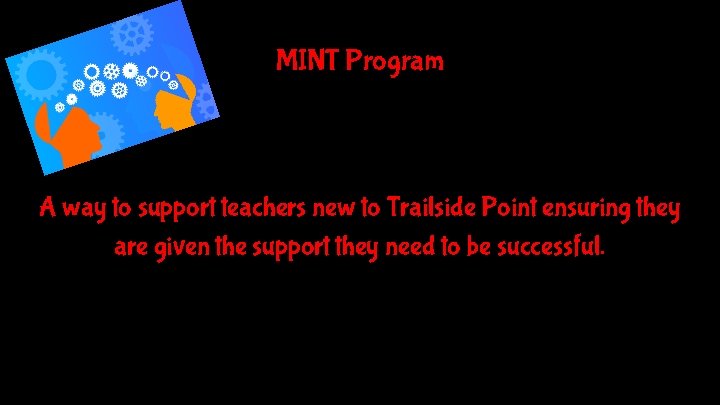 MINT Program

A way to support teachers new to Trailside Point ensuring they are given the support they need to be successful.